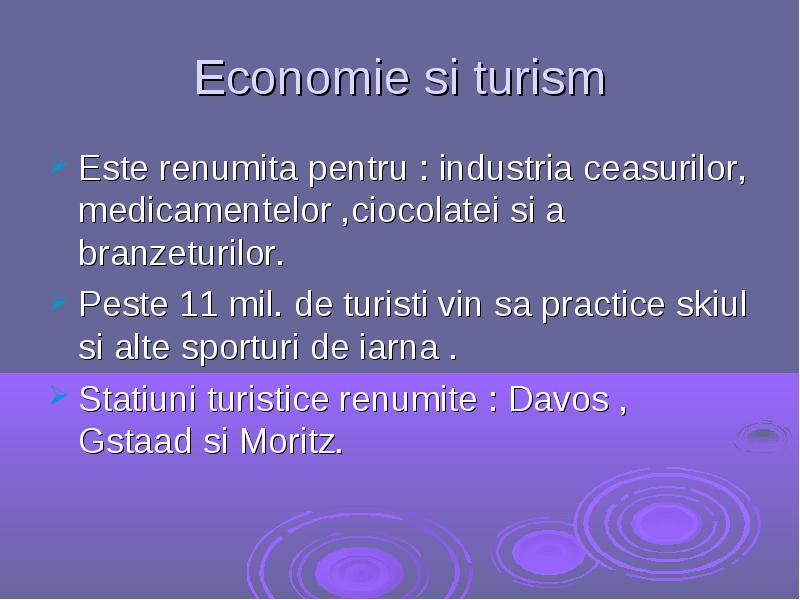 Economie si turism

Este renumita pentru : industria ceasurilor, medicamentelor ,ciocolatei si a branzeturilor.

Peste 11 mil. de turisti vin sa practice skiul si alte sporturi de iarna .

Statiuni turistice renumite : Davos , Gstaad si Moritz.